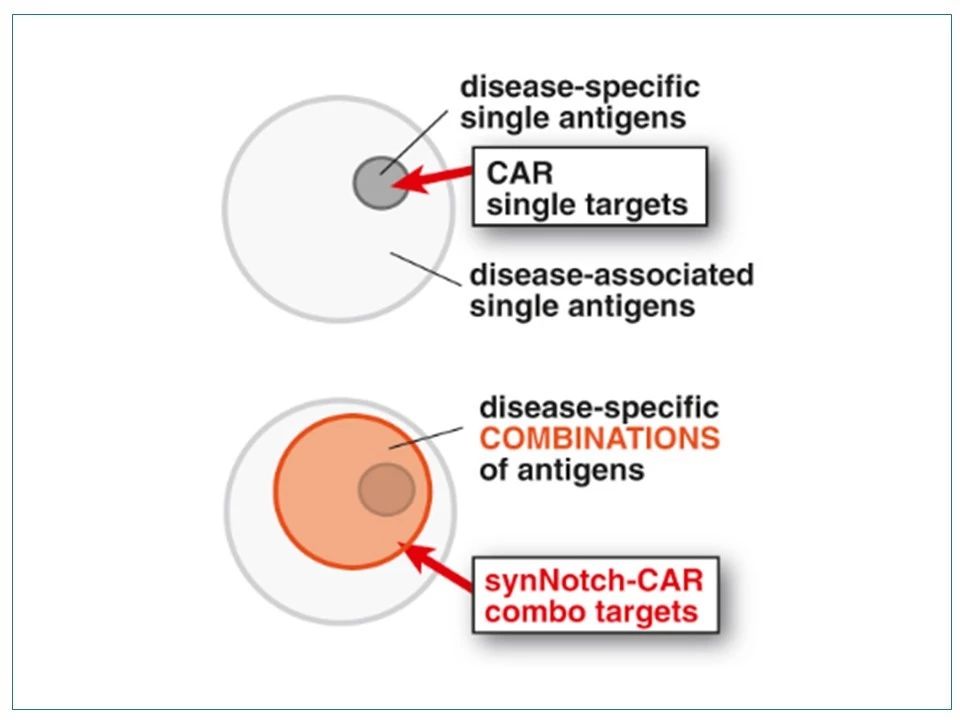 disease-specific single antigens

CAR single targets

disease-associated single antigens

disease-specific COMBINATIONS of antigens

synNotch-CAR combo targets